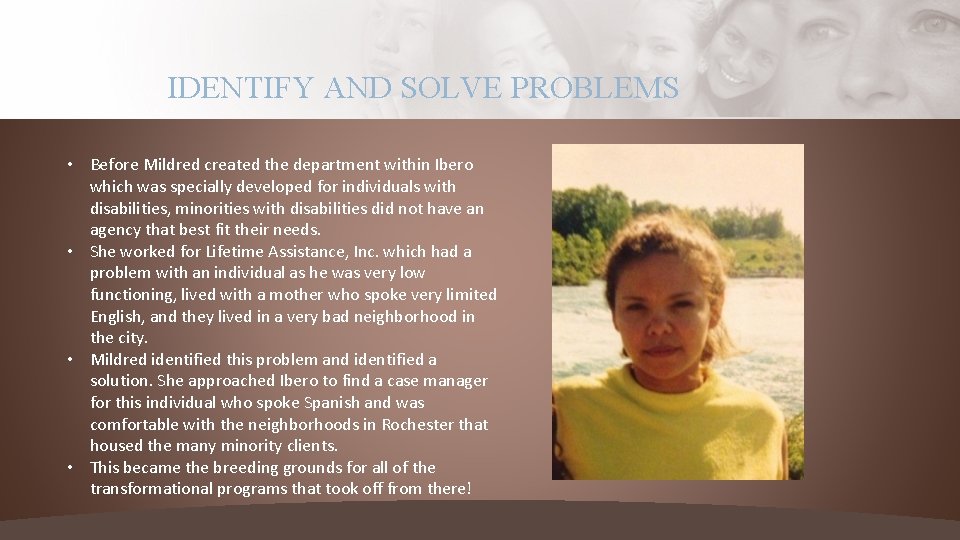 IDENTIFY AND SOLVE PROBLEMS

• Before Mildred created the department within Ibero which was specially developed for individuals with disabilities, minorities with disabilities did not have an agency that best fit their needs.
• She worked for Lifetime Assistance, Inc. which had a problem with an individual as he was very low functioning, lived with a mother who spoke very limited English, and they lived in a very bad neighborhood in the city.
• Mildred identified this problem and identified a solution. She approached Ibero to find a case manager for this individual who spoke Spanish and was comfortable with the neighborhoods in Rochester that housed the many minority clients.
• This became the breeding grounds for all of the transformational programs that took off from there!